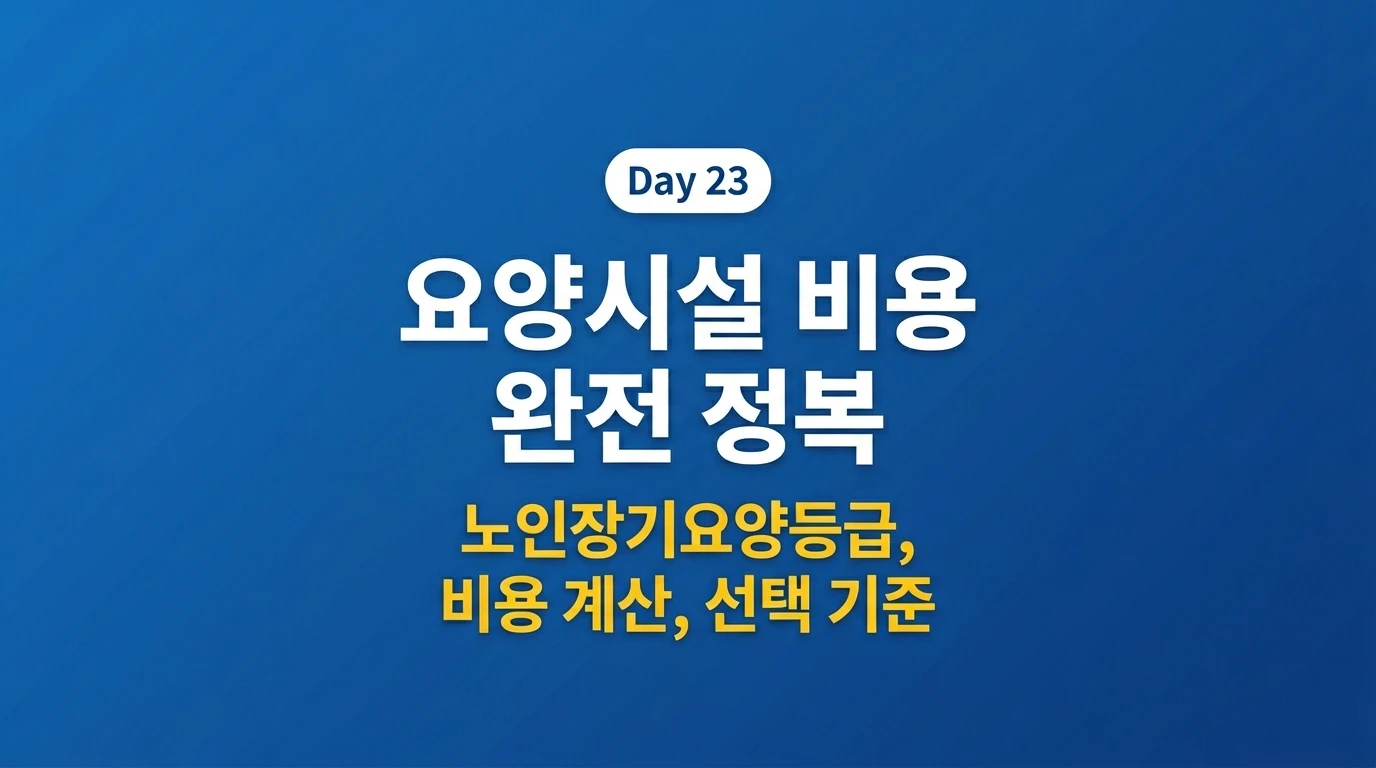 Day 23

요양시설 비용
완전 정복

노인장기요양등급,
비용 계산, 선택 기준